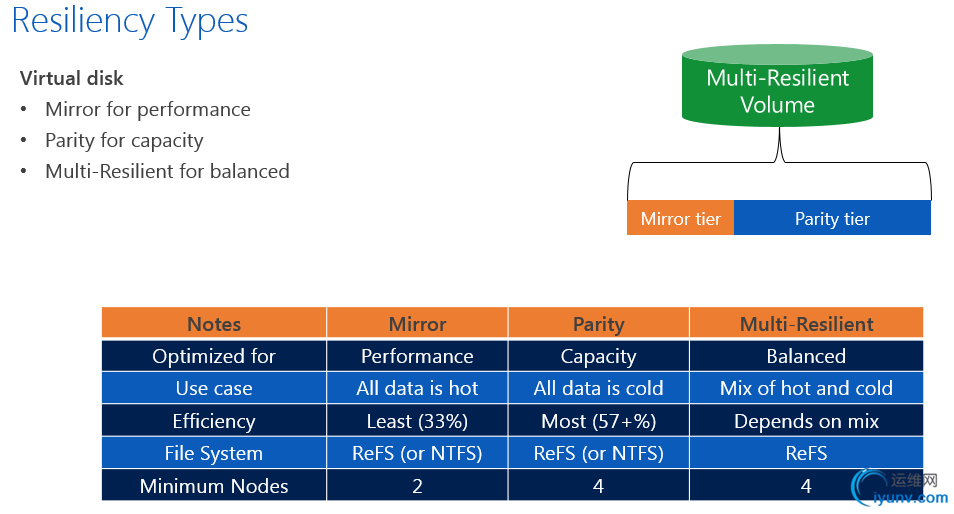 Resiliency Types

Virtual disk
• Mirror for performance
• Parity for capacity
• Multi-Resilient for balanced

Multi-Resilient Volume

Mirror tier
Parity tier

| Notes | Mirror | Parity | Multi-Resilient |
|---|---|---|---|
| Optimized for | Performance | Capacity | Balanced |
| Use case | All data is hot | All data is cold | Mix of hot and cold |
| Efficiency | Least (33%) | Most (57+%) | Depends on mix |
| File System | ReFS (or NTFS) | ReFS (or NTFS) | ReFS |
| Minimum Nodes | 2 | 4 | 4 |

运维网
iyunv.com